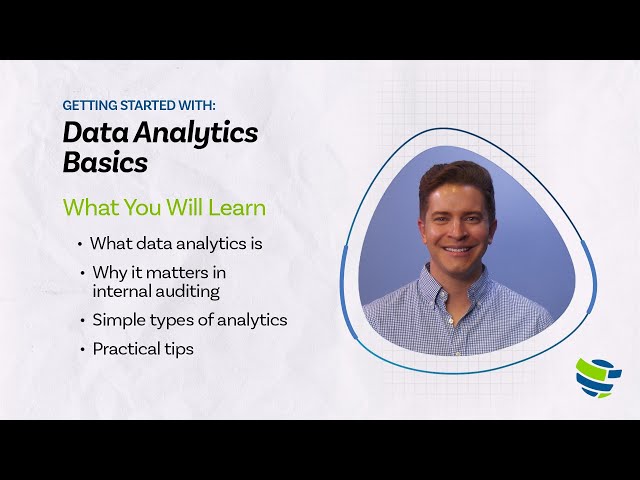 GETTING STARTED WITH:
Data Analytics Basics

What You Will Learn

• What data analytics is
• Why it matters in internal auditing
• Simple types of analytics
• Practical tips